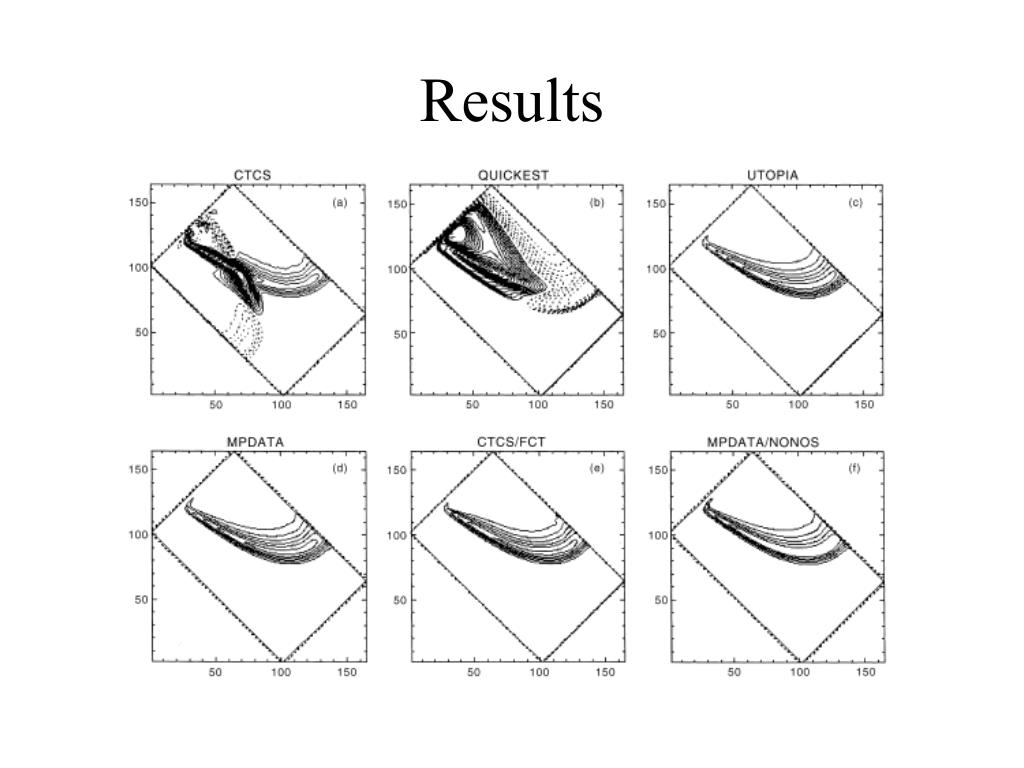 Results

CTCS
(a)
150
100
50
50
100
150

QUICKEST
(b)
150
100
50
50
100
150

UTOPIA
(c)
150
100
50
50
100
150

MPDATA
(d)
150
100
50
50
100
150

CTCS/FCT
(e)
150
100
50
50
100
150

MPDATA/NONOS
(f)
150
100
50
50
100
150